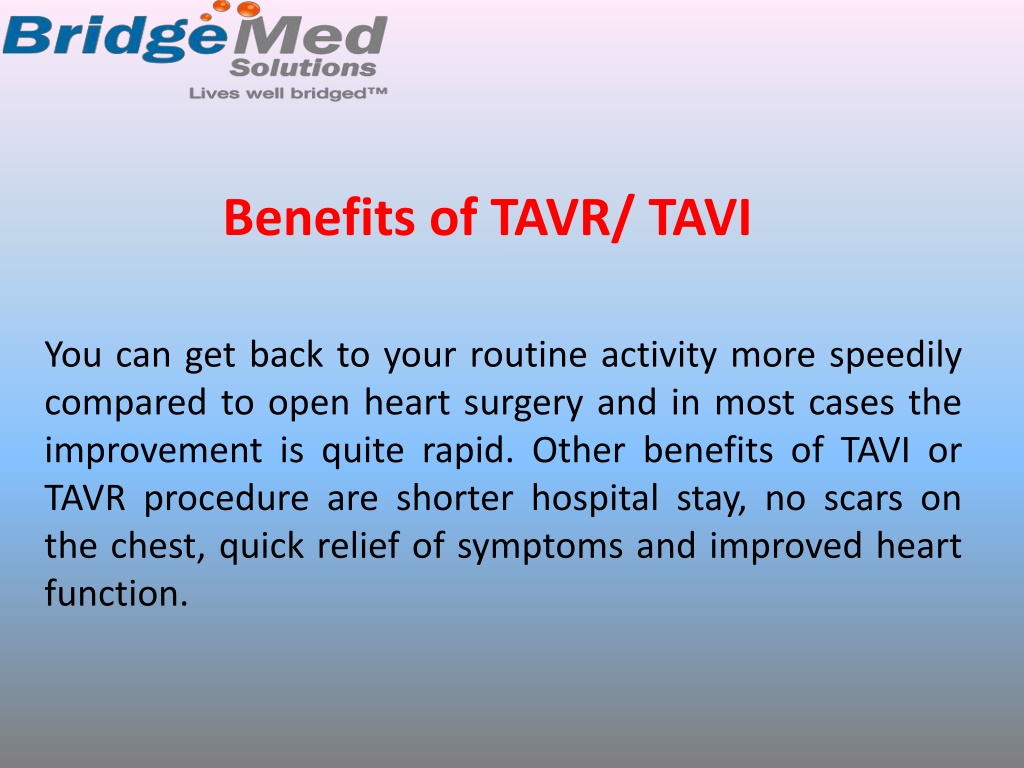 BridgeMed Solutions
Lives well bridged™

Benefits of TAVR/ TAVI

You can get back to your routine activity more speedily compared to open heart surgery and in most cases the improvement is quite rapid. Other benefits of TAVI or TAVR procedure are shorter hospital stay, no scars on the chest, quick relief of symptoms and improved heart function.